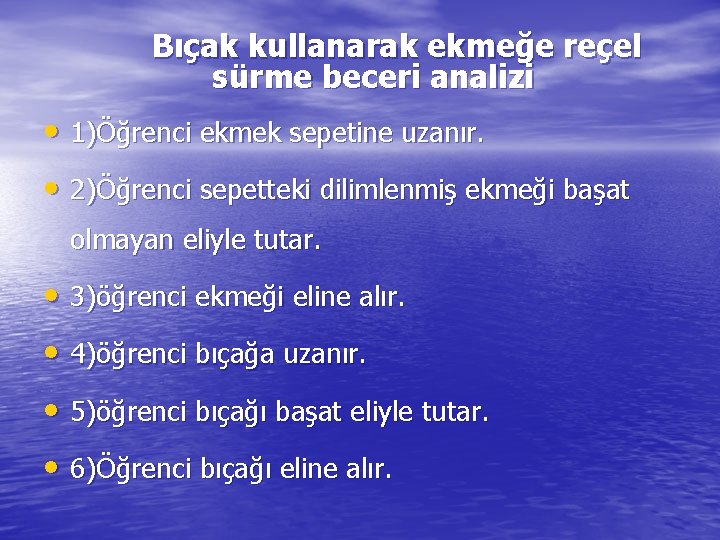 Bıçak kullanarak ekmeğe reçel sürme beceri analizi

• 1)Öğrenci ekmek sepetine uzanır.

• 2)Öğrenci sepetteki dilimlenmiş ekmeği başat olmayan eliyle tutar.

• 3)öğrenci ekmeği eline alır.

• 4)öğrenci bıçağa uzanır.

• 5)öğrenci bıçağı başat eliyle tutar.

• 6)Öğrenci bıçağı eline alır.